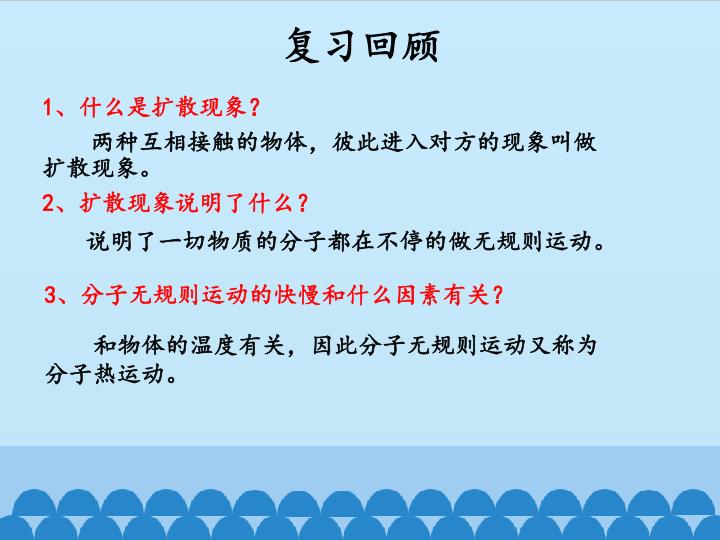 复习回顾

1、什么是扩散现象？

两种互相接触的物体，彼此进入对方的现象叫做扩散现象。

2、扩散现象说明了什么？

说明了一切物质的分子都在不停的做无规则运动。

3、分子无规则运动的快慢和什么因素有关？

和物体的温度有关，因此分子无规则运动又称为分子热运动。